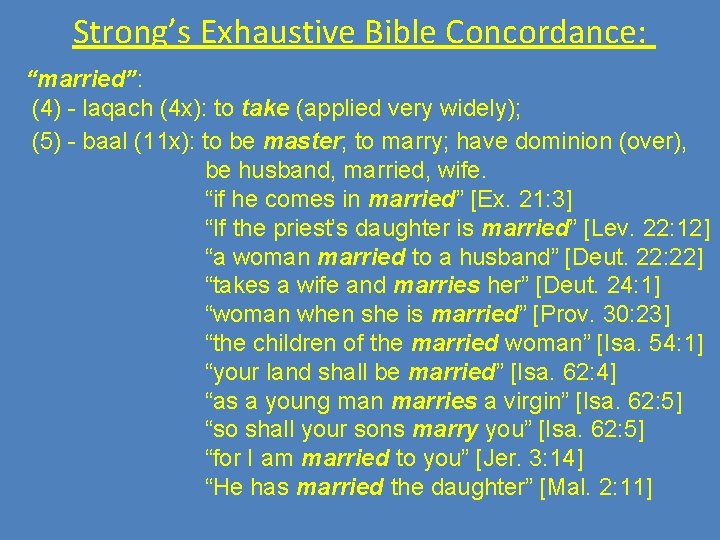 Strong's Exhaustive Bible Concordance:

"married":

(4) - laqach (4x): to take (applied very widely);

(5) - baal (11x): to be master; to marry; have dominion (over), be husband, married, wife.

"if he comes in married" [Ex. 21:3]
"If the priest's daughter is married" [Lev. 22:12]
"a woman married to a husband" [Deut. 22:22]
"takes a wife and marries her" [Deut. 24:1]
"woman when she is married" [Prov. 30:23]
"the children of the married woman" [Isa. 54:1]
"your land shall be married" [Isa. 62:4]
"as a young man marries a virgin" [Isa. 62:5]
"so shall your sons marry you" [Isa. 62:5]
"for I am married to you" [Jer. 3:14]
"He has married the daughter" [Mal. 2:11]